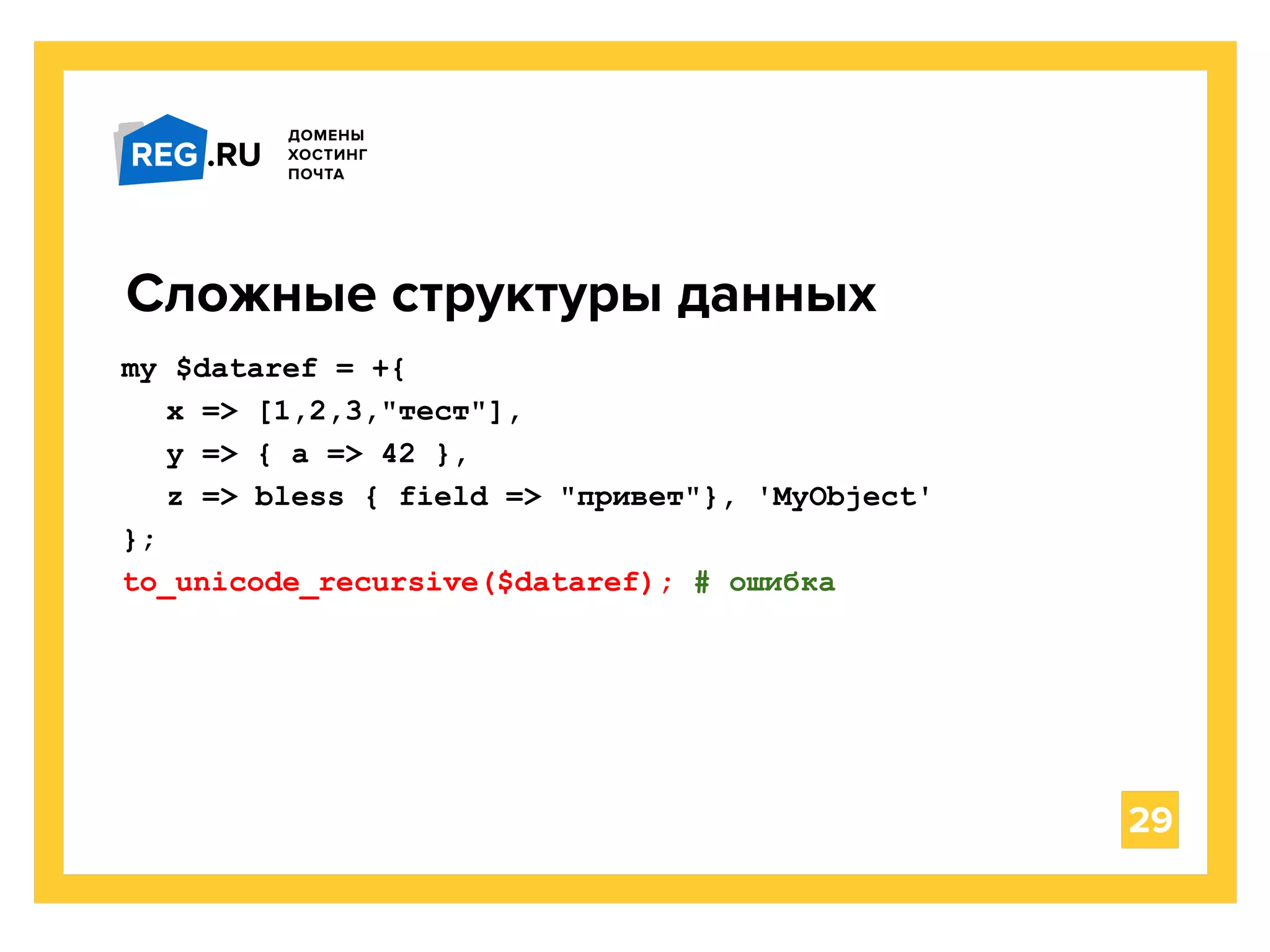 REG.RU
ДОМЕНЫ
ХОСТИНГ
ПОЧТА

Сложные структуры данных

my $dataref = +{
   x => [1,2,3,"тест"],
   y => { a => 42 },
   z => bless { field => "привет"}, 'MyObject'
};
to_unicode_recursive($dataref); # ошибка

29